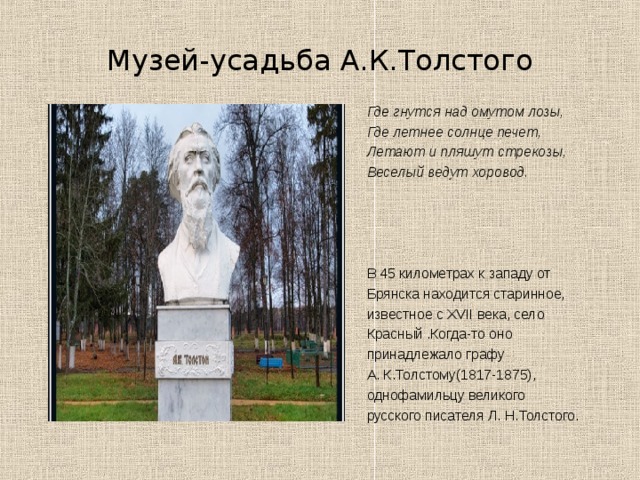 Музей-усадьба А.К.Толстого

А.К. Толстой

Где гнутся над омутом лозы,
Где летнее солнце печет,
Летают и пляшут стрекозы,
Веселый ведут хоровод.

В 45 километрах к западу от Брянска находится старинное, известное с XVII века, село Красный .Когда-то оно принадлежало графу А. К.Толстому(1817-1875), однофамильцу великого русского писателя Л. Н.Толстого.